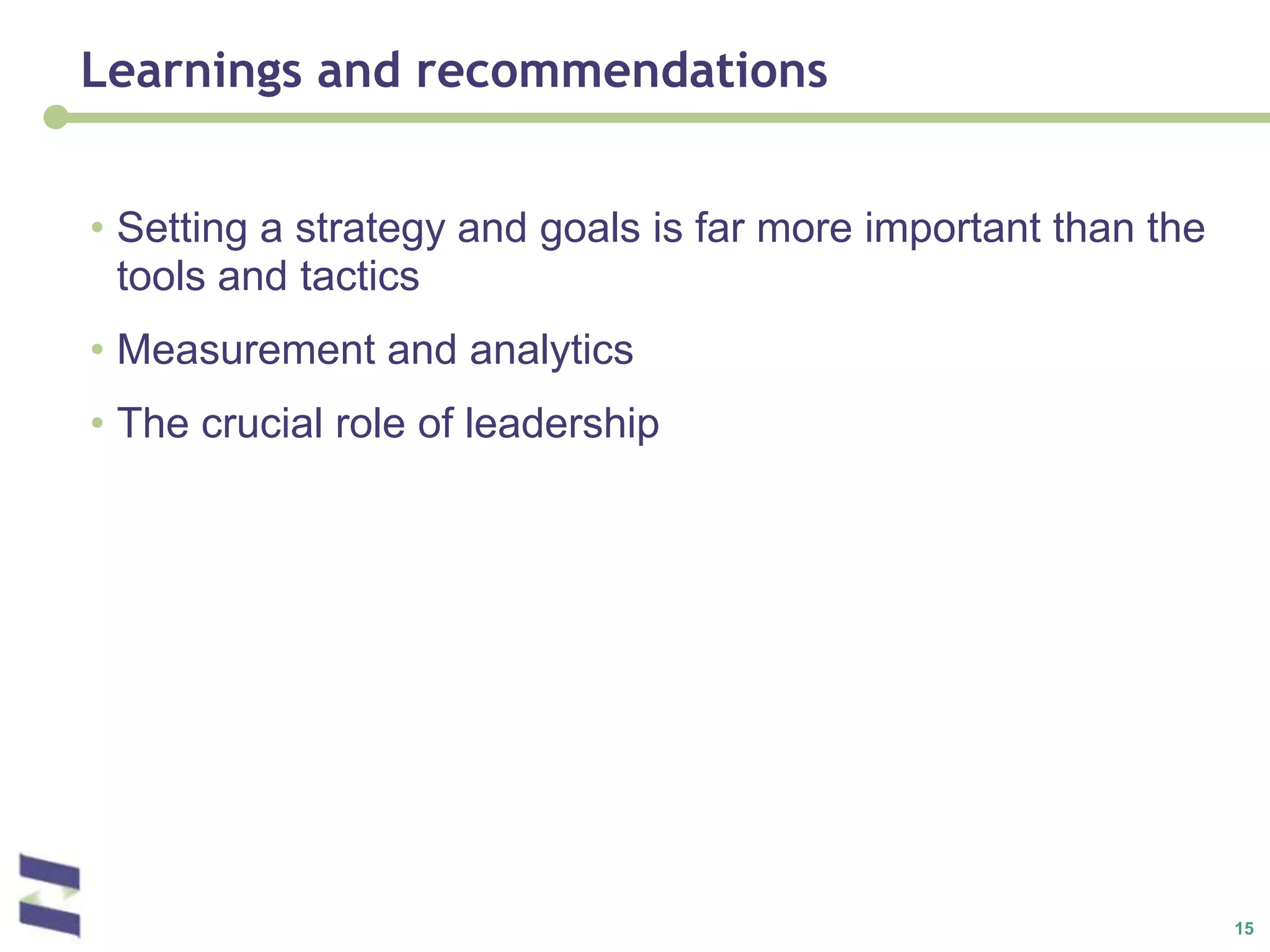 Learnings and recommendations

• Setting a strategy and goals is far more important than the tools and tactics

• Measurement and analytics

• The crucial role of leadership

15